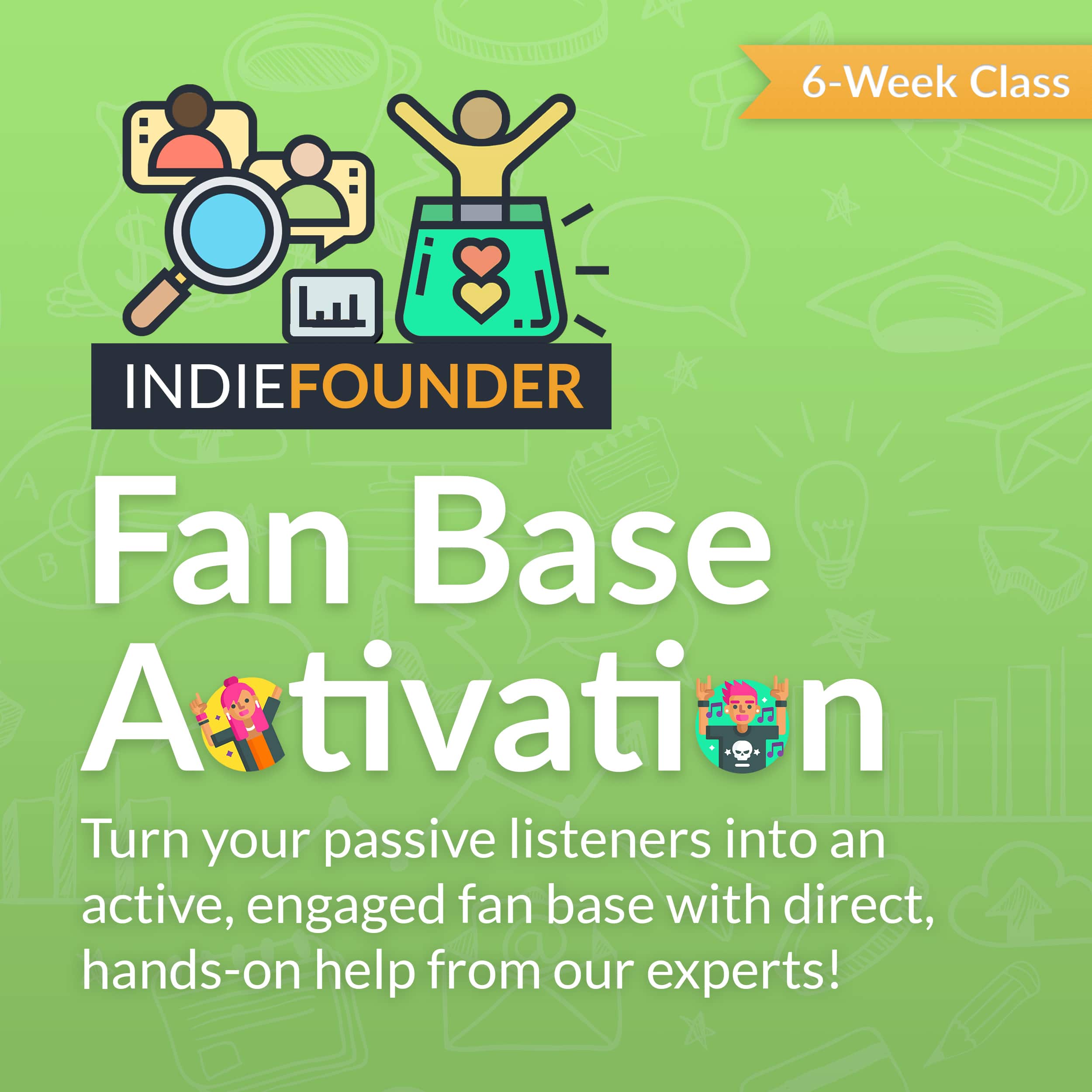 6-Week Class

INDIEFOUNDER

Fan Base Activation

Turn your passive listeners into an active, engaged fan base with direct, hands-on help from our experts!